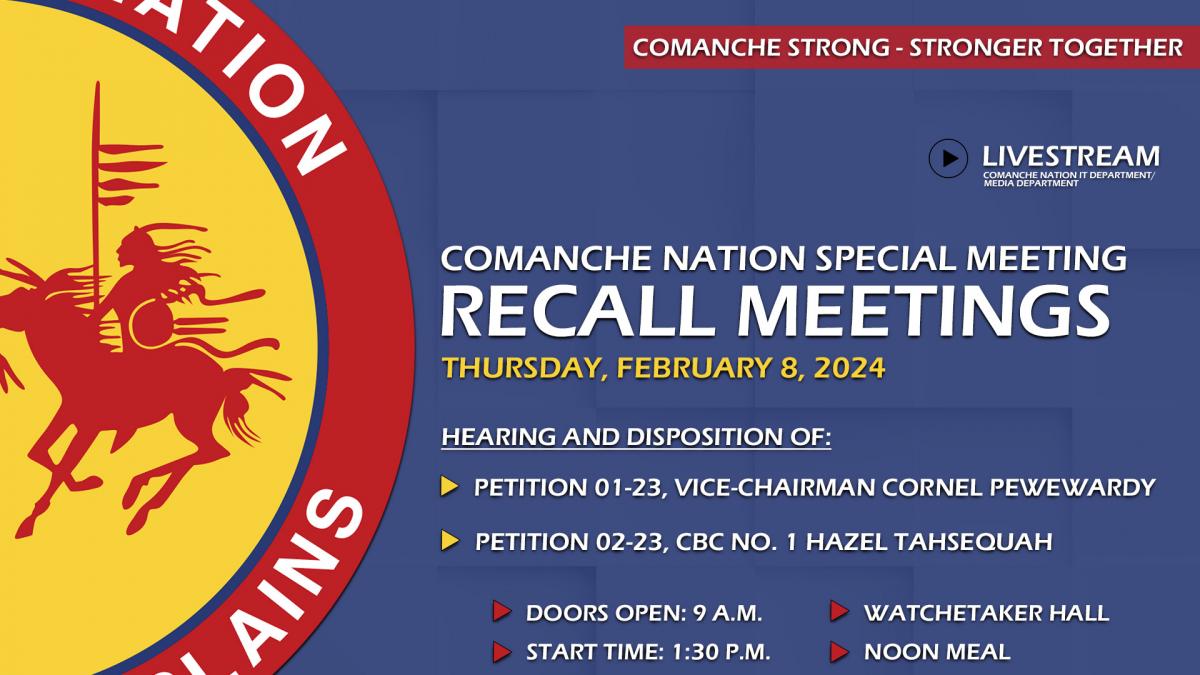 ATION

LAINS

COMANCHE STRONG - STRONGER TOGETHER

LIVESTREAM
COMANCHE NATION IT DEPARTMENT/ MEDIA DEPARTMENT

COMANCHE NATION SPECIAL MEETING
RECALL MEETINGS
THURSDAY, FEBRUARY 8, 2024

HEARING AND DISPOSITION OF:

PETITION 01-23, VICE-CHAIRMAN CORNEL PEWEWARDY

PETITION 02-23, CBC NO. 1 HAZEL TAHSEQUAH

DOORS OPEN: 9 A.M.

START TIME: 1:30 P.M.

WATCHETAKER HALL

NOON MEAL